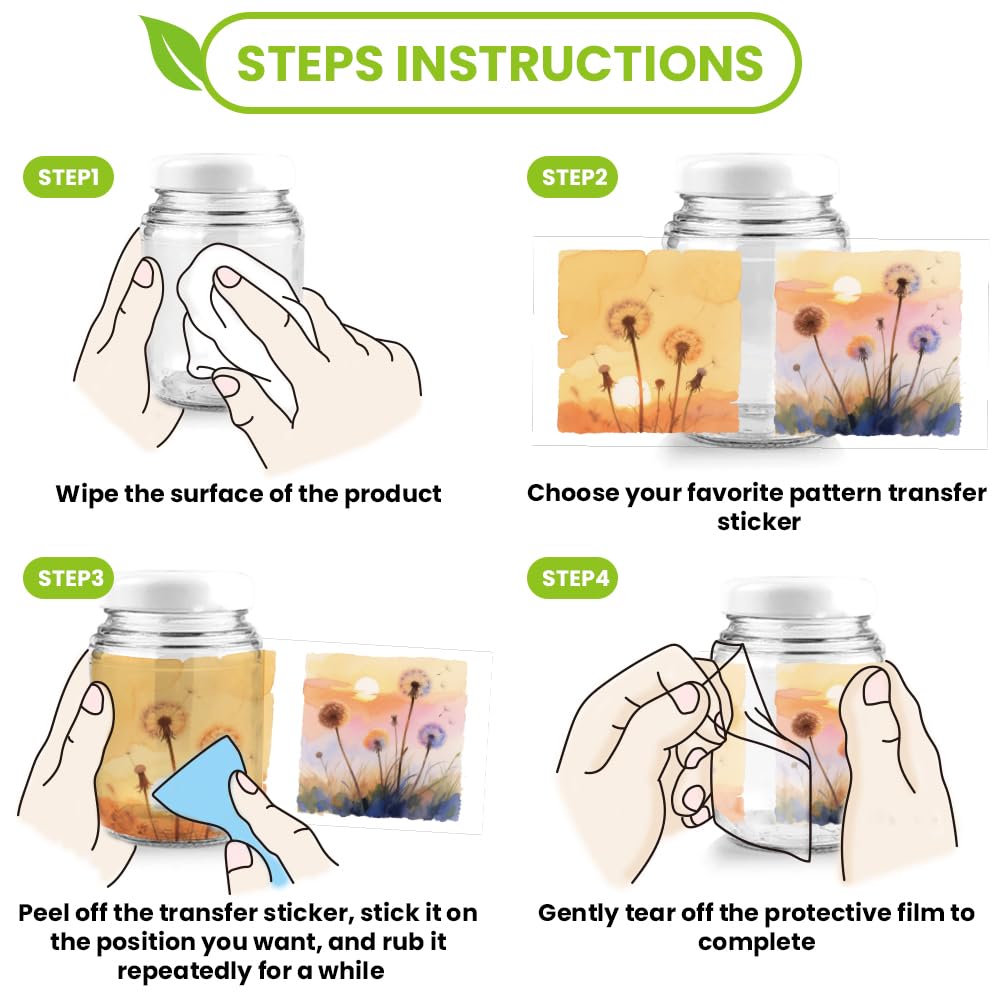 STEPS INSTRUCTIONS

STEP1

Wipe the surface of the product

STEP2

Choose your favorite pattern transfer sticker

STEP3

Peel off the transfer sticker, stick it on the position you want, and rub it repeatedly for a while

STEP4

Gently tear off the protective film to complete